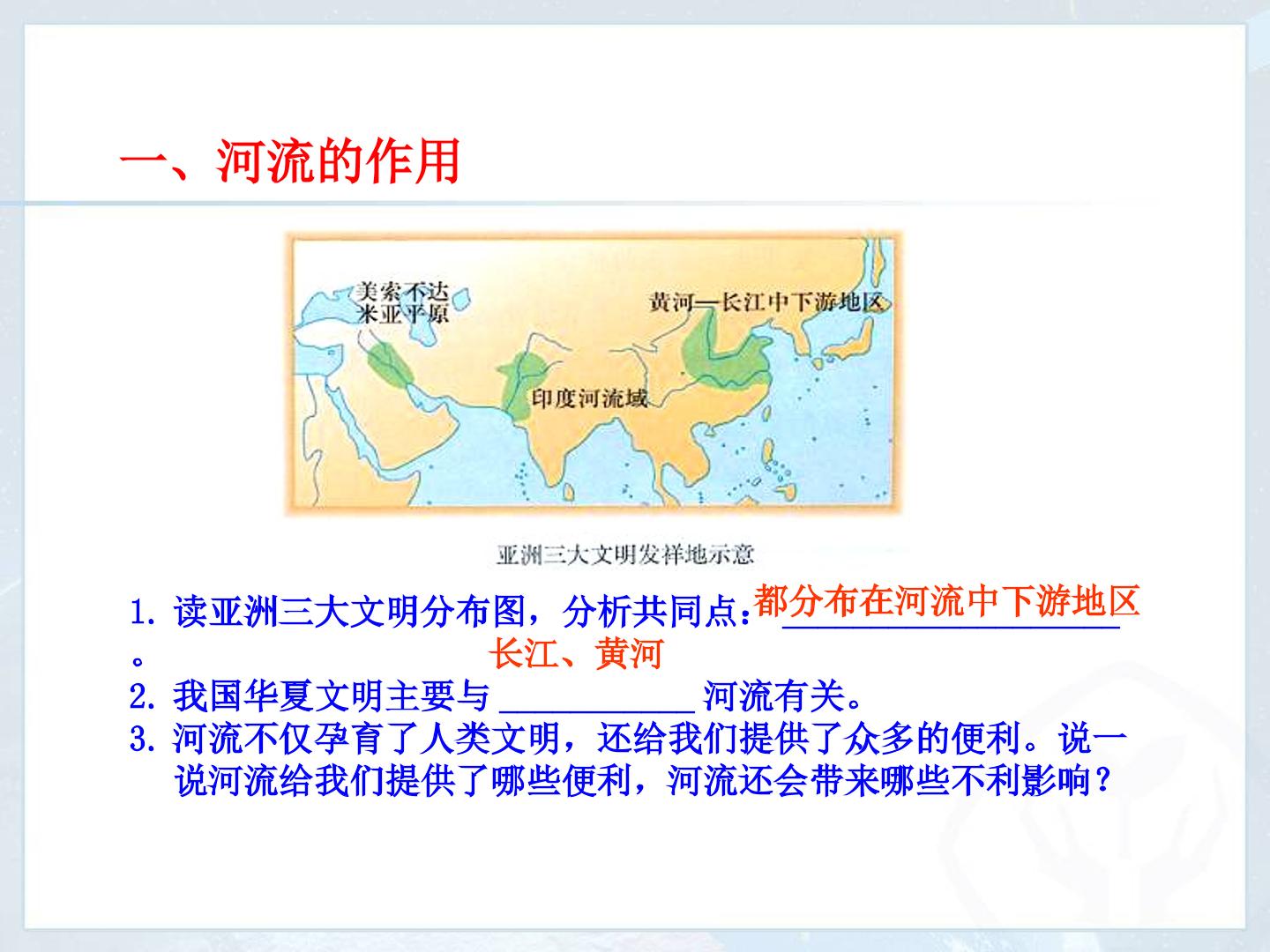 一、河流的作用

美索不达米亚平原

黄河—长江中下游地区

印度河流域

亚洲三大文明发祥地示意

1.读亚洲三大文明分布图，分析共同点：都分布在河流中下游地区。

2.我国华夏文明主要与长江、黄河河流有关。

3.河流不仅孕育了人类文明，还给我们提供了众多的便利。说一说河流给我们提供了哪些便利，河流还会带来哪些不利影响？